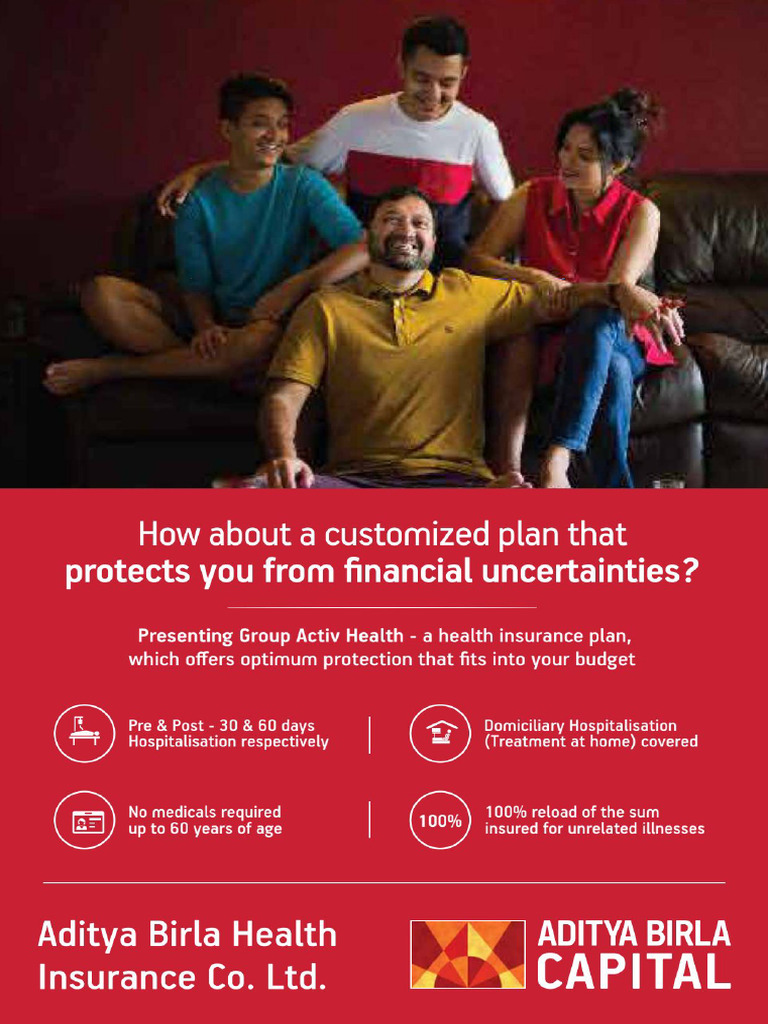 How about a customized plan that
protects you from financial uncertainties?

Presenting Group Activ Health - a health insurance plan, which offers optimum protection that fits into your budget

Pre & Post - 30 & 60 days Hospitalisation respectively

Domiciliary Hospitalisation (Treatment at home) covered

No medicals required up to 60 years of age

100%

100% reload of the sum insured for unrelated illnesses

Aditya Birla Health Insurance Co. Ltd.

ADITYA BIRLA CAPITAL